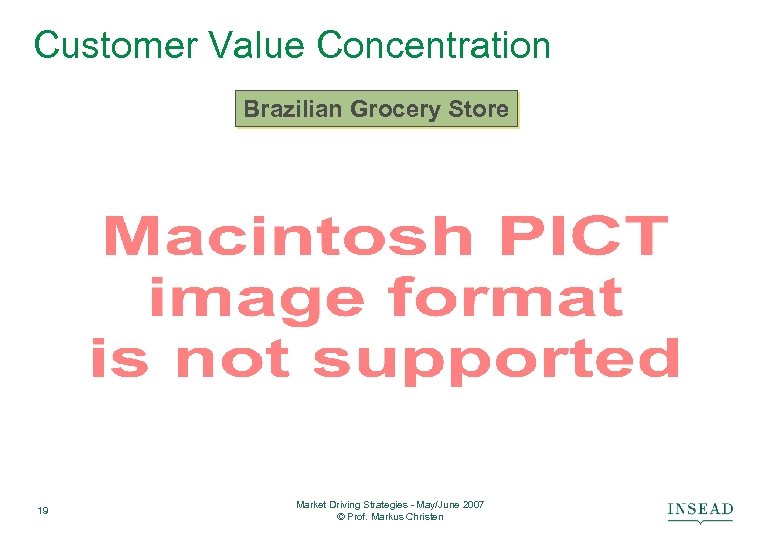 Customer Value Concentration

Brazilian Grocery Store

Macintosh PICT image format is not supported

19

Market Driving Strategies - May/June 2007
© Prof. Markus Christen

INSEAD